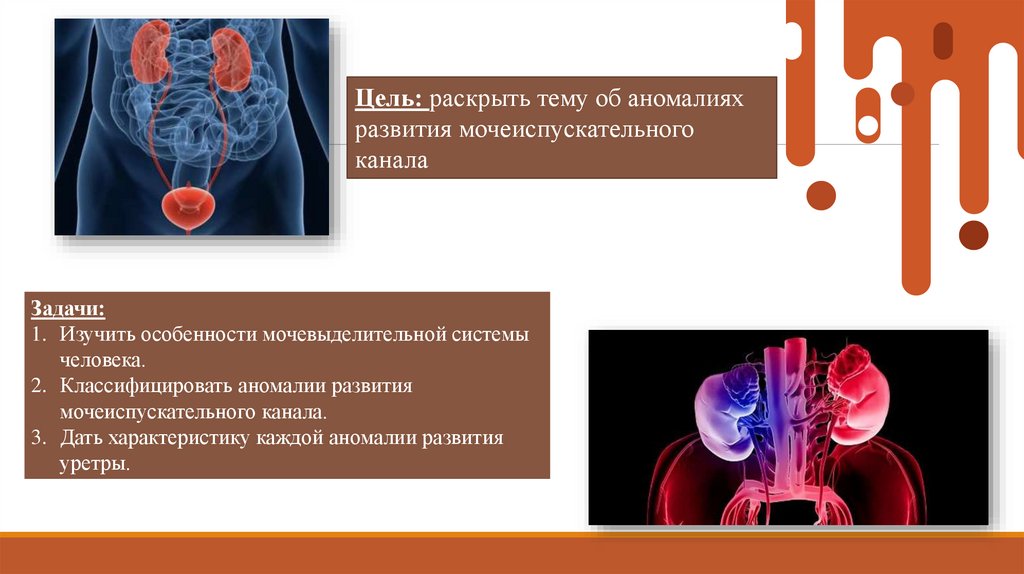 Цель: раскрыть тему об аномалиях развития мочеиспускательного канала

Задачи:
1. Изучить особенности мочевыделительной системы человека.
2. Классифицировать аномалии развития мочеиспускательного канала.
3. Дать характеристику каждой аномалии развития уретры.